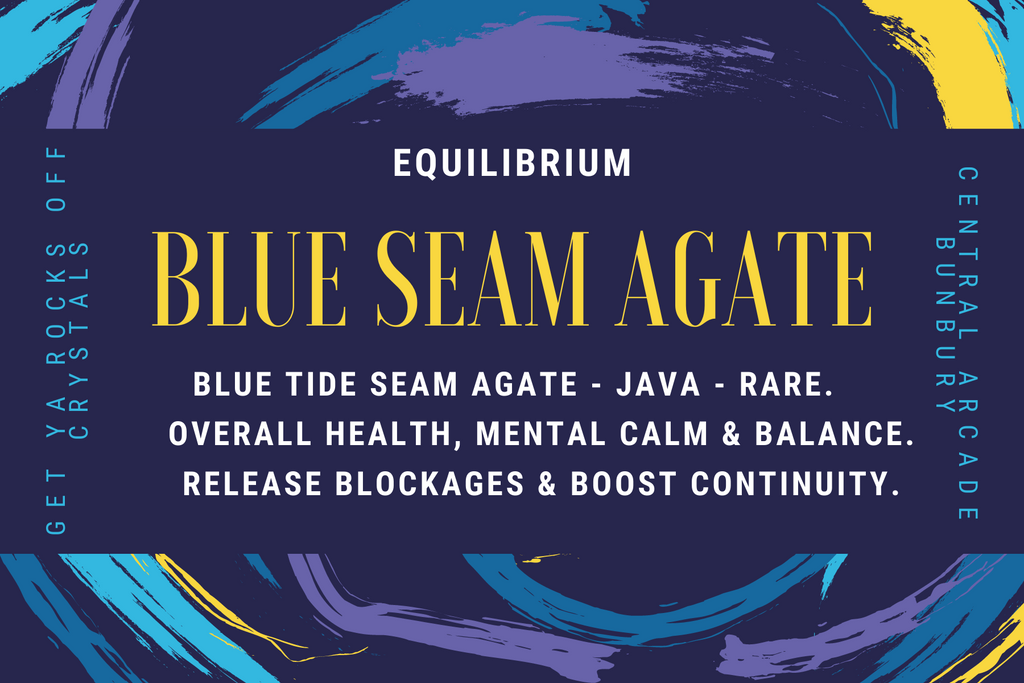 GET YA ROCKS OFF
CRYSTALS

EQUILIBRIUM

BLUE SEAM AGATE

BLUE TIDE SEAM AGATE - JAVA - RARE.
OVERALL HEALTH, MENTAL CALM & BALANCE.
RELEASE BLOCKAGES & BOOST CONTINUITY.

CENTRAL ARCADE
BUNBURY